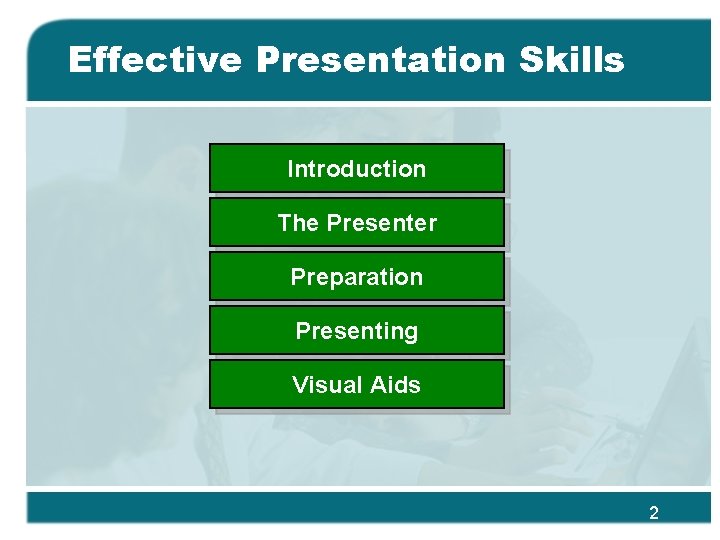 Effective Presentation Skills

Introduction

The Presenter

Preparation

Presenting

Visual Aids

2